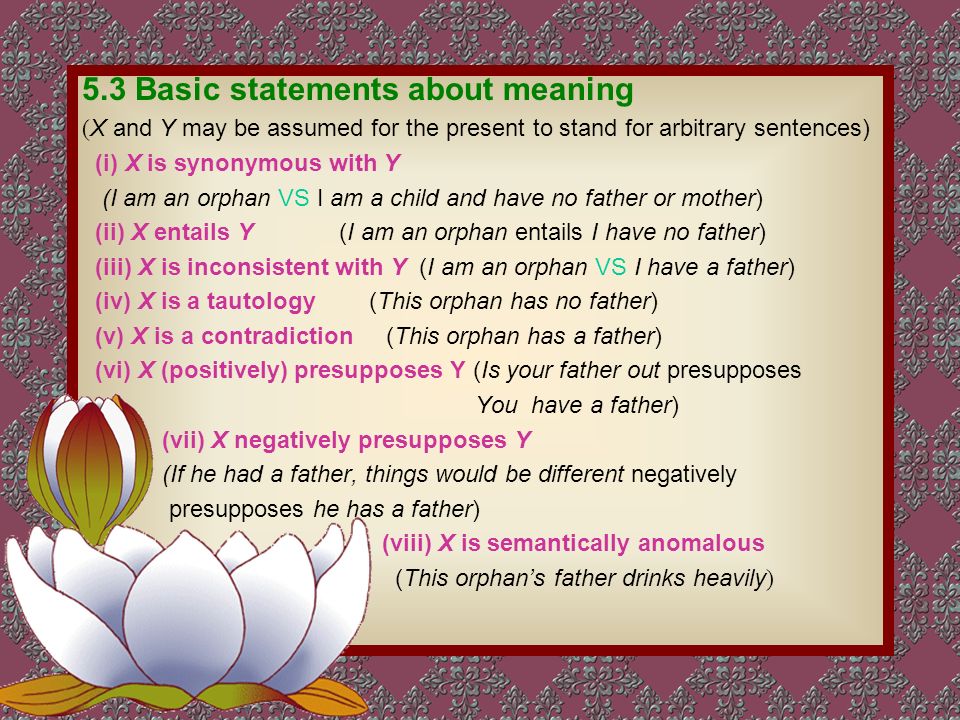 5.3 Basic statements about meaning

(X and Y may be assumed for the present to stand for arbitrary sentences)

(i) X is synonymous with Y
(I am an orphan VS I am a child and have no father or mother)

(ii) X entails Y (I am an orphan entails I have no father)

(iii) X is inconsistent with Y (I am an orphan VS I have a father)

(iv) X is a tautology (This orphan has no father)

(v) X is a contradiction (This orphan has a father)

(vi) X (positively) presupposes Y (Is your father out presupposes You have a father)

(vii) X negatively presupposes Y
(If he had a father, things would be different negatively presupposes he has a father)

(viii) X is semantically anomalous
(This orphan's father drinks heavily)